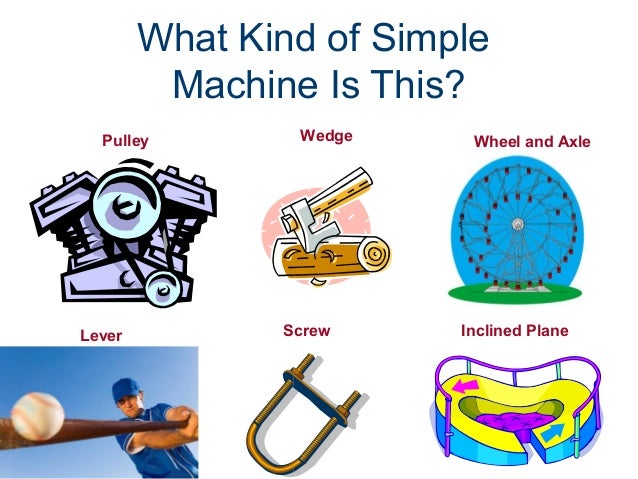 What Kind of Simple Machine Is This?

Pulley

Wedge

Wheel and Axle

Lever

Screw

Inclined Plane